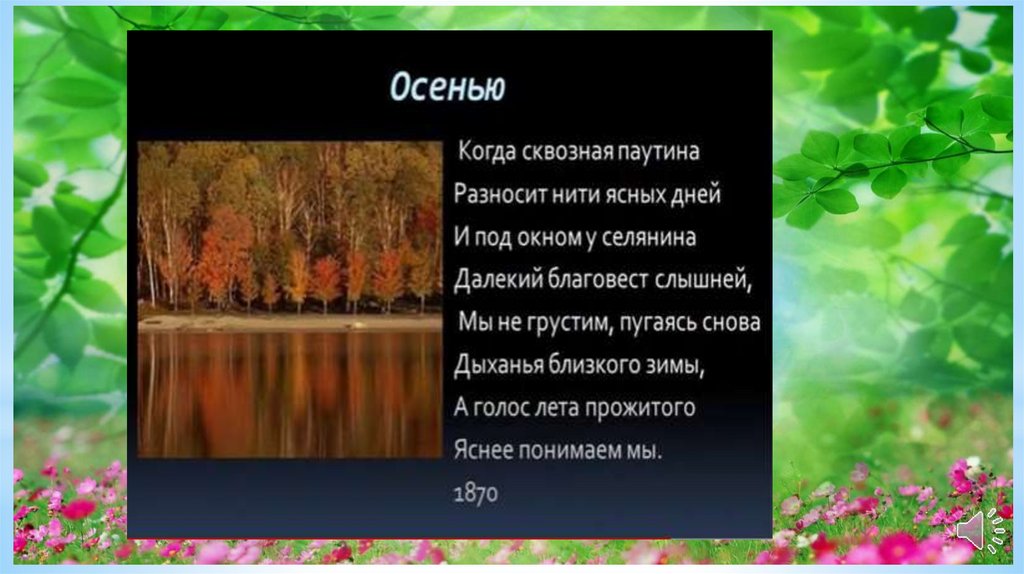 Осенью

Когда сквозная паутина
Разносит нити ясных дней
И под окном у селянина
Далекий благовест слышней,
Мы не грустим, пугаясь снова
Дыханья близкого зимы,
А голос лета прожитого
Яснее понимаем мы.
1870